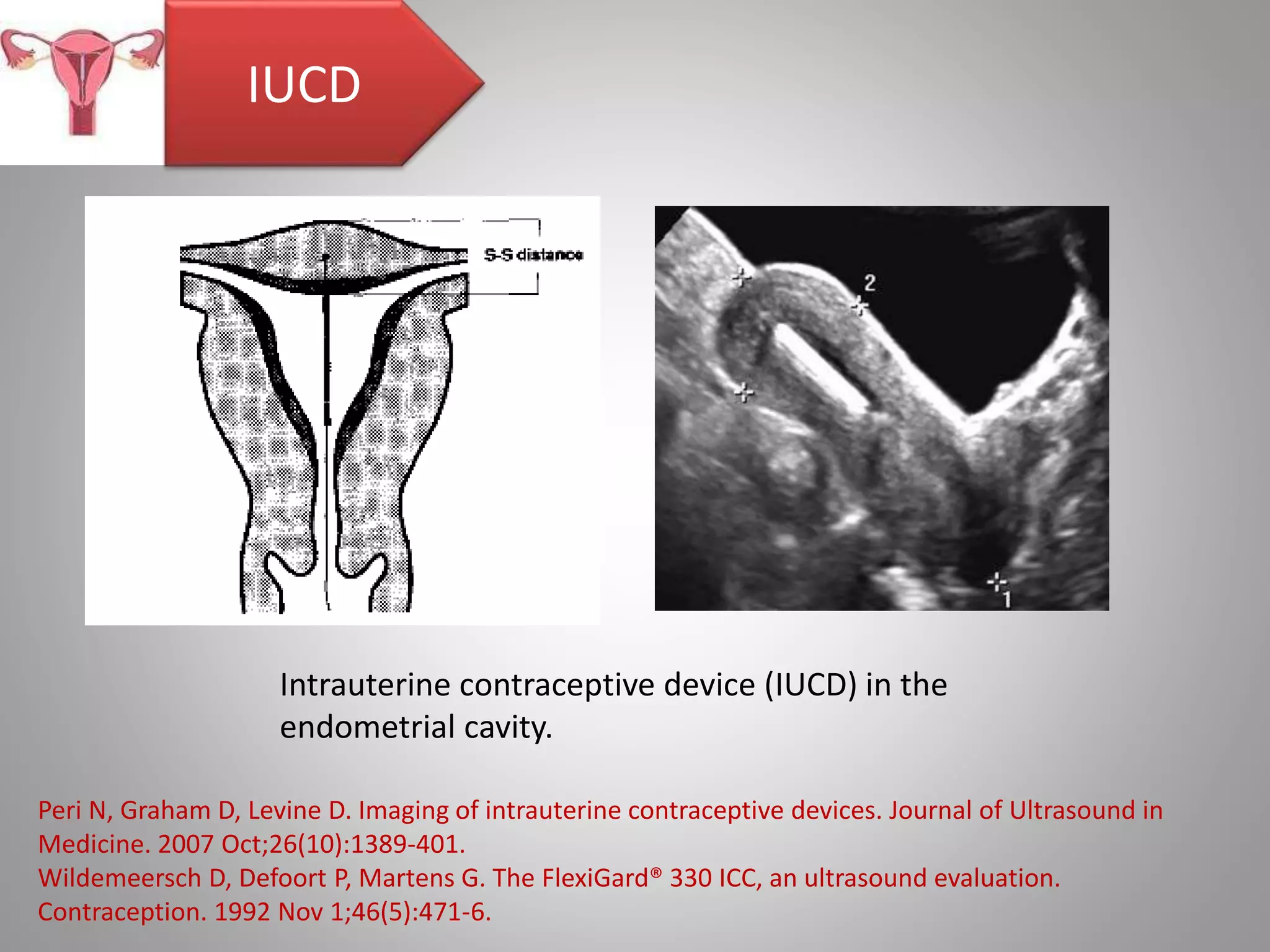 IUCD

S-S distance

2

1

Intrauterine contraceptive device (IUCD) in the endometrial cavity.

Peri N, Graham D, Levine D. Imaging of intrauterine contraceptive devices. Journal of Ultrasound in Medicine. 2007 Oct;26(10):1389-401.
Wildemeersch D, Defoort P, Martens G. The FlexiGard® 330 ICC, an ultrasound evaluation. Contraception. 1992 Nov 1;46(5):471-6.